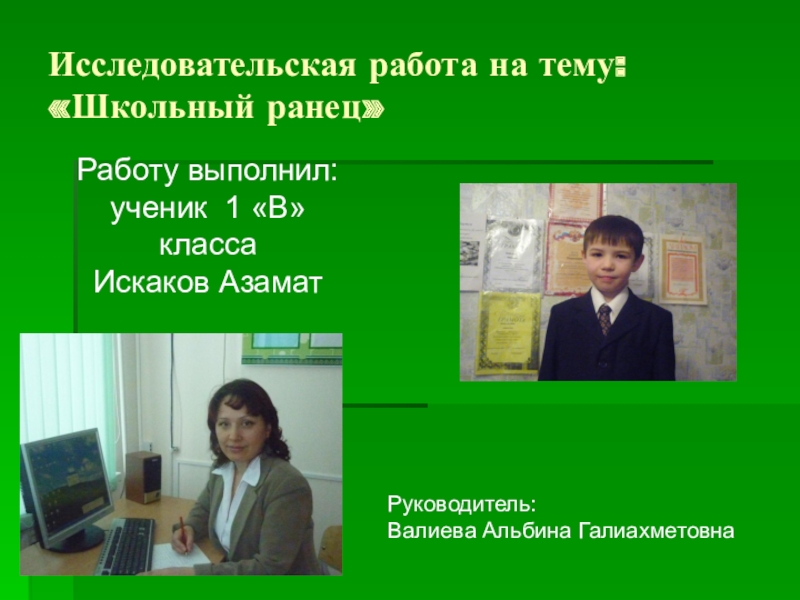 Исследовательская работа на тему: «Школьный ранец»

Работу выполнил:
ученик 1 «В» класса
Искаков Азамат

Руководитель:
Валиева Альбина Галиахметовна